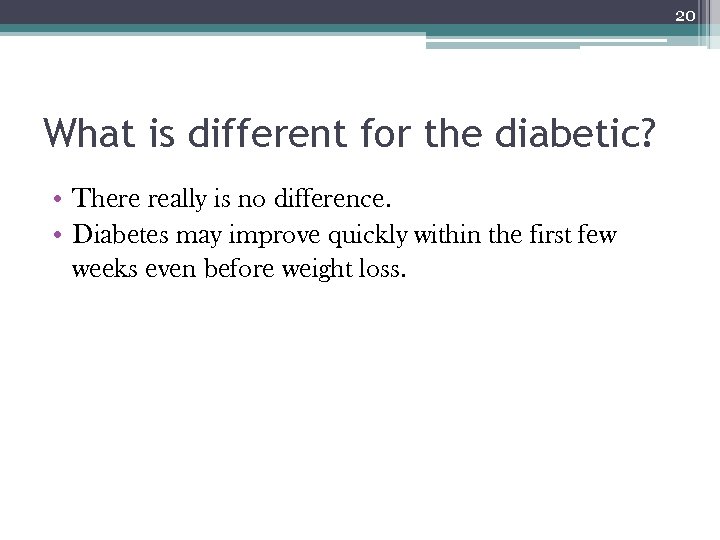 20

What is different for the diabetic?

• There really is no difference.
• Diabetes may improve quickly within the first few weeks even before weight loss.